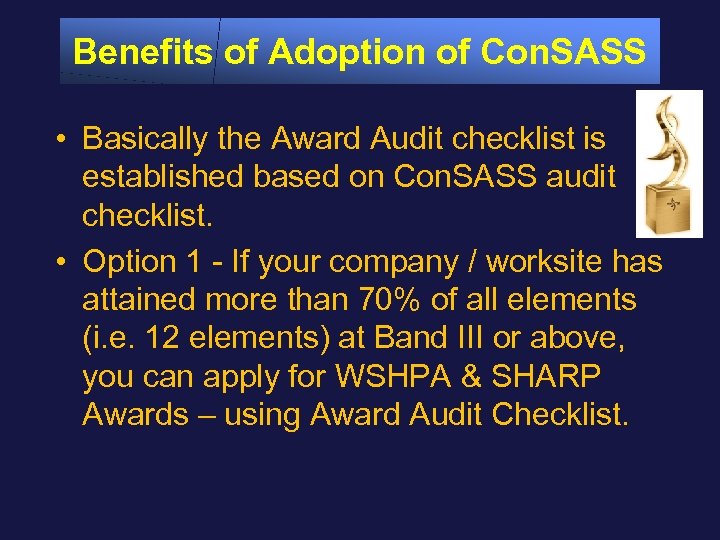 Benefits of Adoption of ConSASS

• Basically the Award Audit checklist is established based on ConSASS audit checklist.

• Option 1 - If your company / worksite has attained more than 70% of all elements (i.e. 12 elements) at Band III or above, you can apply for WSHPA & SHARP Awards – using Award Audit Checklist.